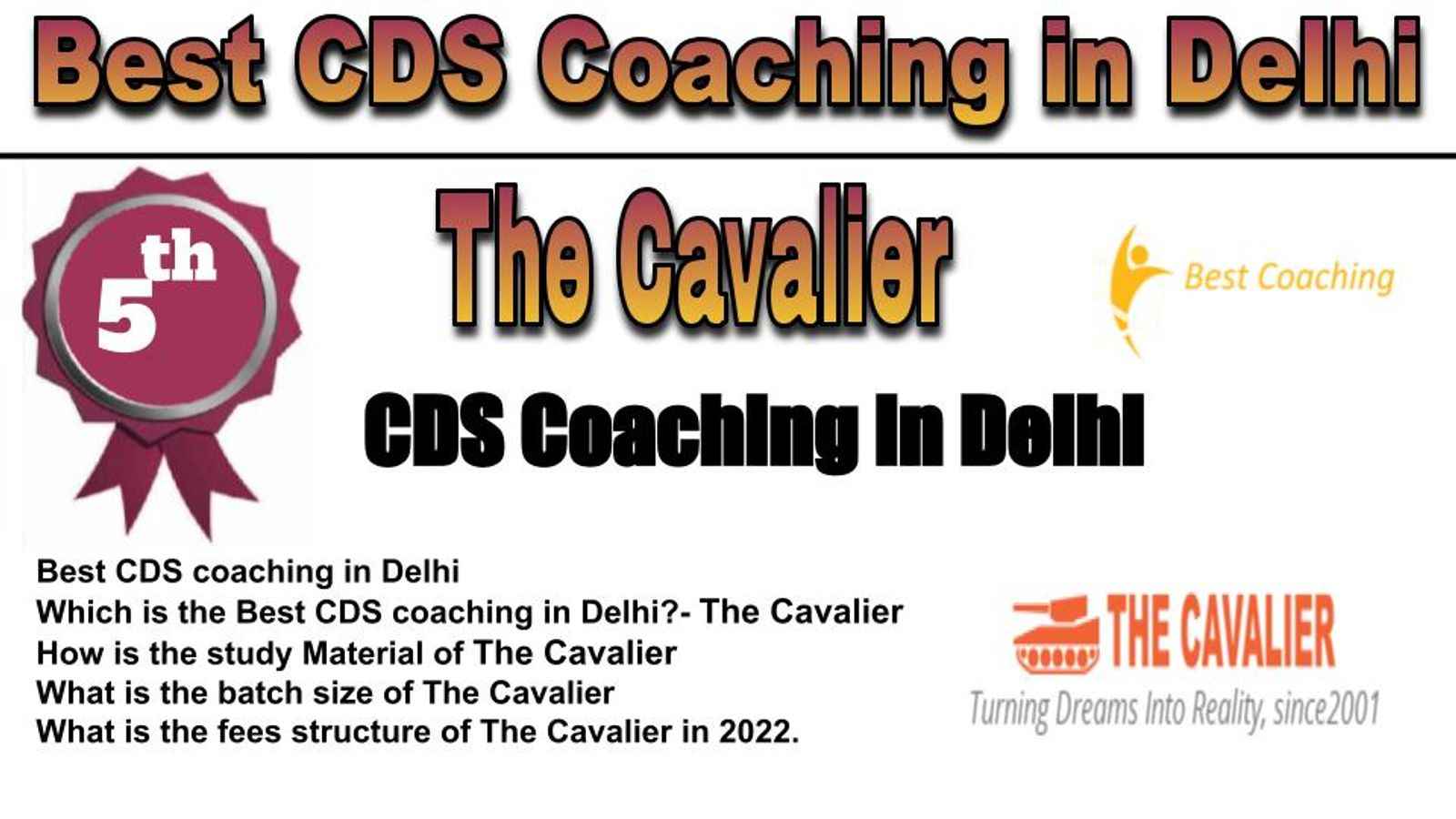 Best CDS Coaching in Delhi

5th

The Cavalier

Best Coaching

CDS Coaching In Delhi

Best CDS coaching in Delhi
Which is the Best CDS coaching in Delhi?- The Cavalier
How is the study Material of The Cavalier
What is the batch size of The Cavalier
What is the fees structure of The Cavalier in 2022.

THE CAVALIER
Turning Dreams Into Reality, since2001